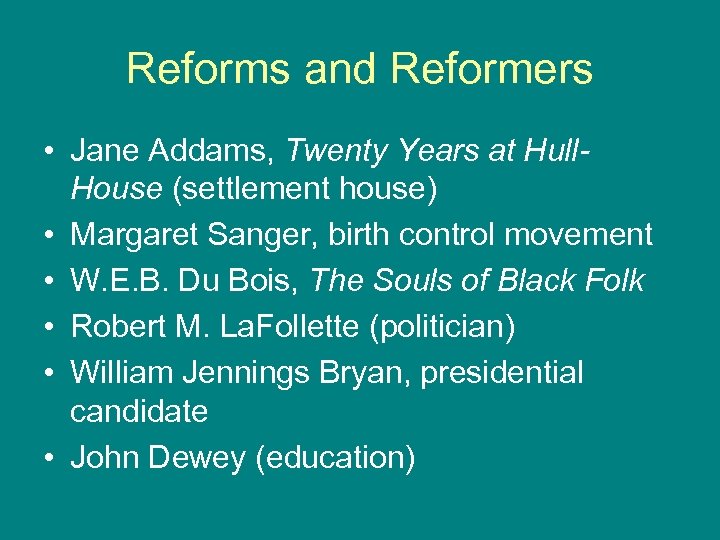 Reforms and Reformers

• Jane Addams, Twenty Years at Hull-House (settlement house)
• Margaret Sanger, birth control movement
• W.E.B. Du Bois, The Souls of Black Folk
• Robert M. LaFollette (politician)
• William Jennings Bryan, presidential candidate
• John Dewey (education)